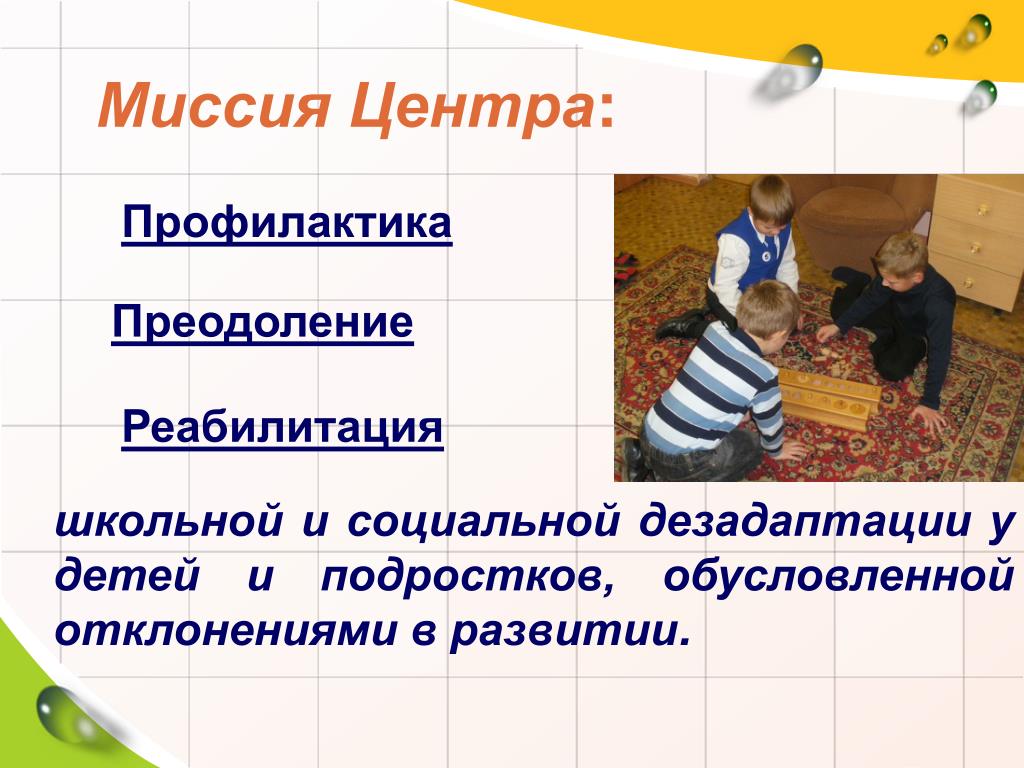 Миссия Центра:

Профилактика

Преодоление

Реабилитация

школьной и социальной дезадаптации у детей и подростков, обусловленной отклонениями в развитии.